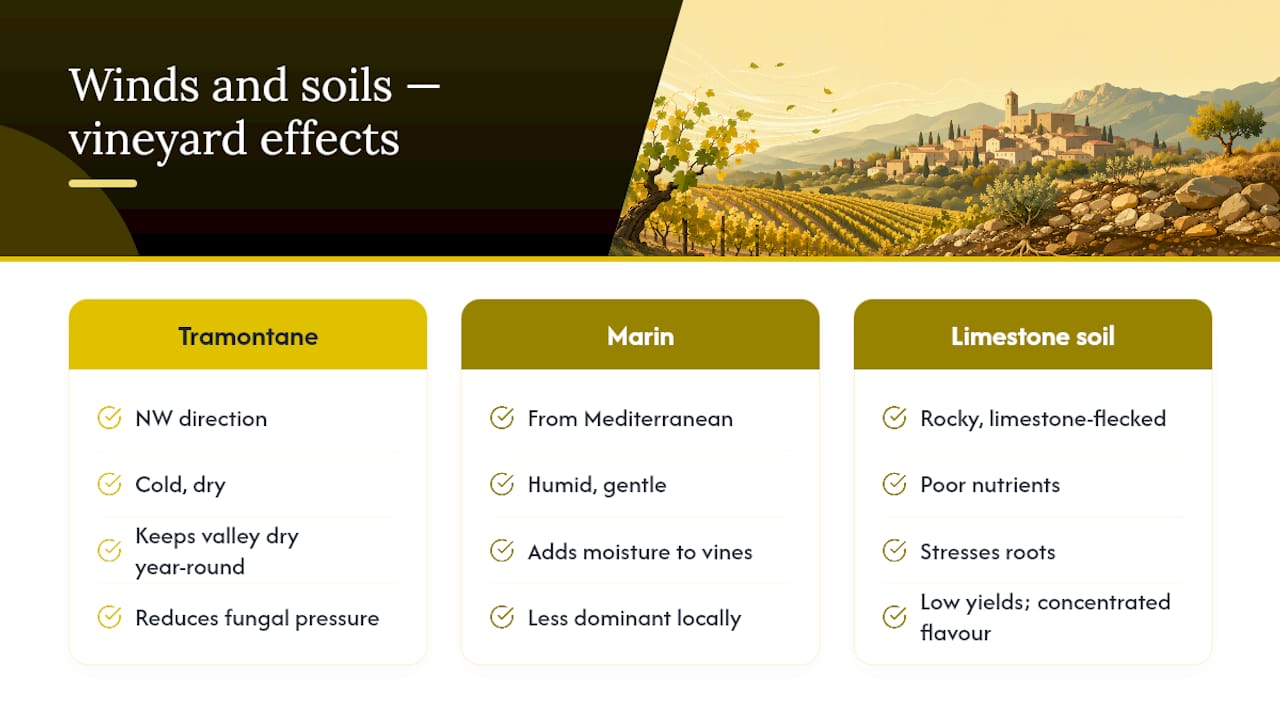 Winds and soils — vineyard effects

Tramontane

NW direction

Cold, dry

Keeps valley dry year-round

Reduces fungal pressure

Marin

From Mediterranean

Humid, gentle

Adds moisture to vines

Less dominant locally

Limestone soil

Rocky, limestone-flecked

Poor nutrients

Stresses roots

Low yields; concentrated flavour